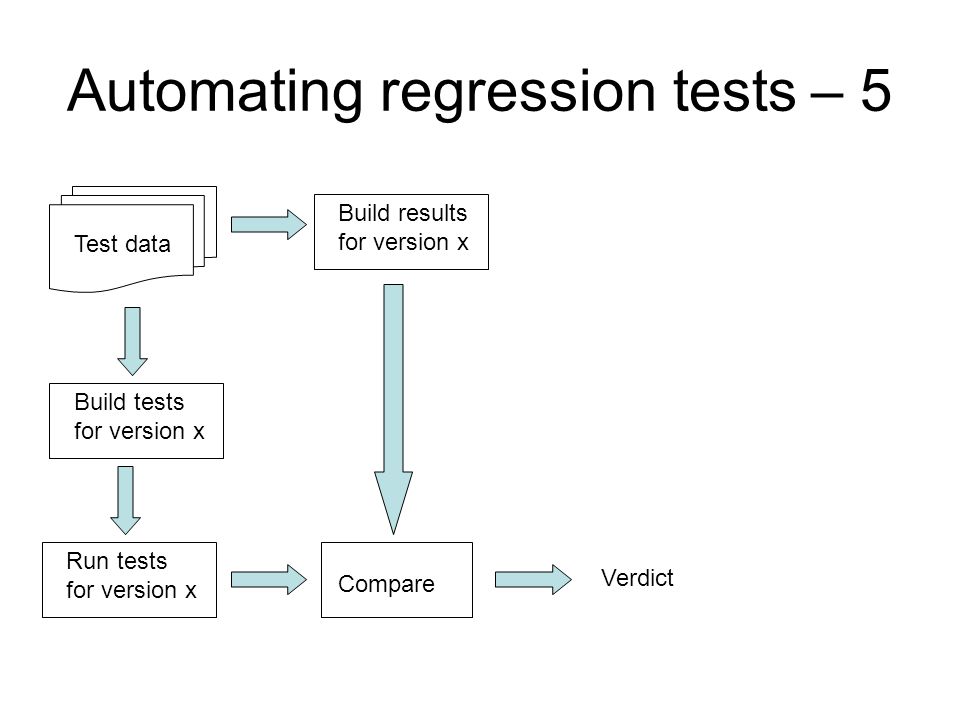 Automating regression tests – 5

Test data

Build results for version x

Build tests for version x

Run tests for version x

Compare

Verdict